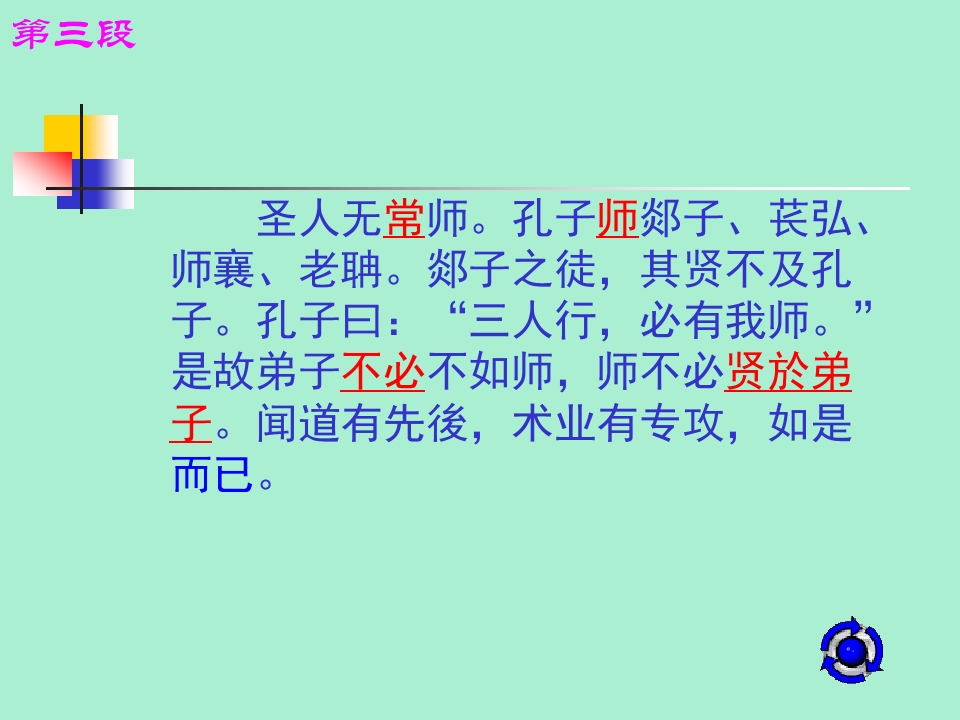 第三段

圣人无常师。孔子师郯子、苌弘、师襄、老聃。郯子之徒，其贤不及孔子。孔子曰：“三人行，必有我师。”是故弟子不必不如师，师不必贤於弟子。闻道有先後，术业有专攻，如是而已。